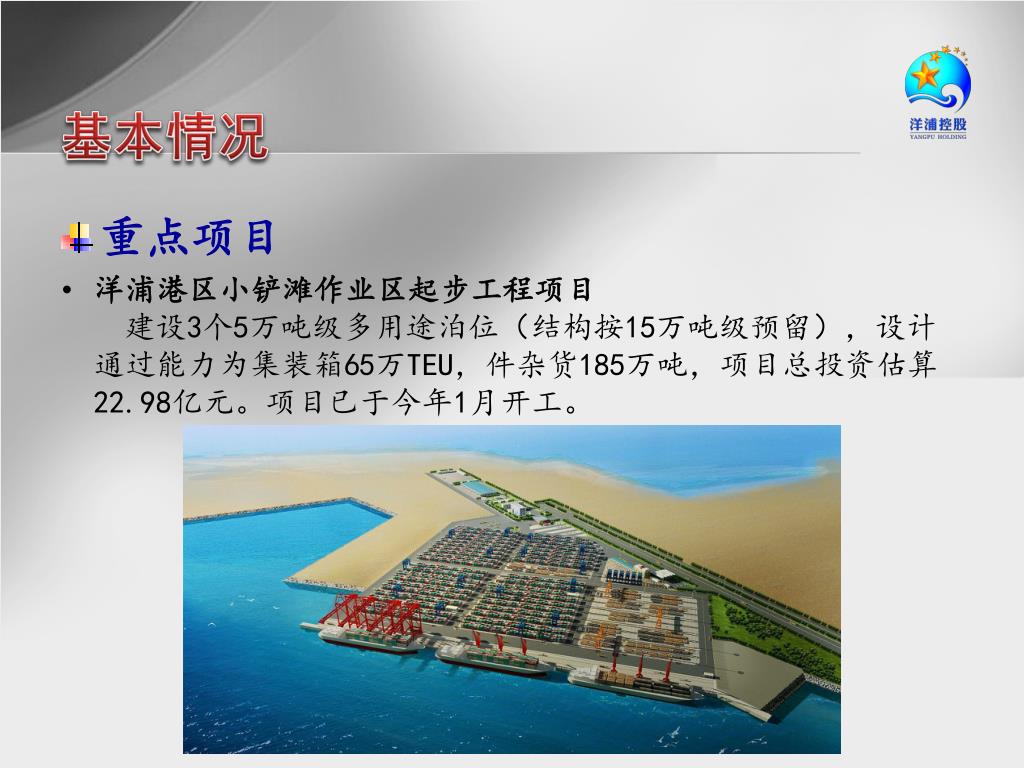 洋浦控股
YANGPU HOLDING

基本情况

重点项目

• 洋浦港区小铲滩作业区起步工程项目
建设3个5万吨级多用途泊位（结构按15万吨级预留），设计通过能力为集装箱65万TEU，件杂货185万吨，项目总投资估算22.98亿元。项目已于今年1月开工。